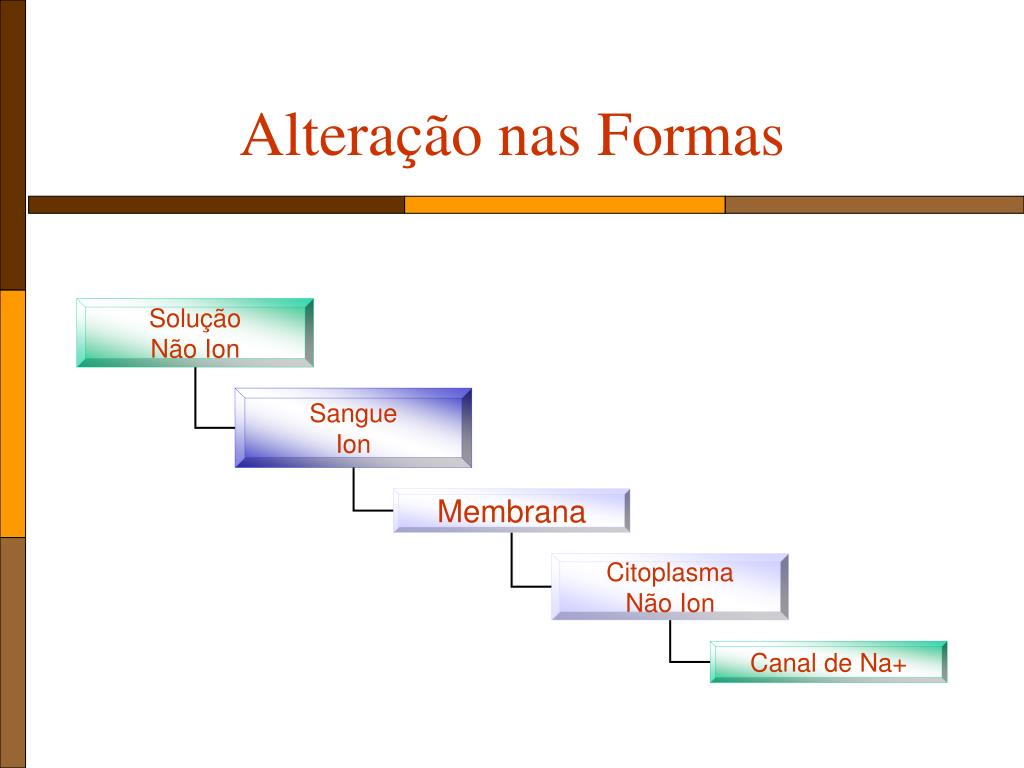 Alteração nas Formas

Solução
Não Ion

Sangue
Ion

Membrana

Citoplasma
Não Ion

Canal de Na+